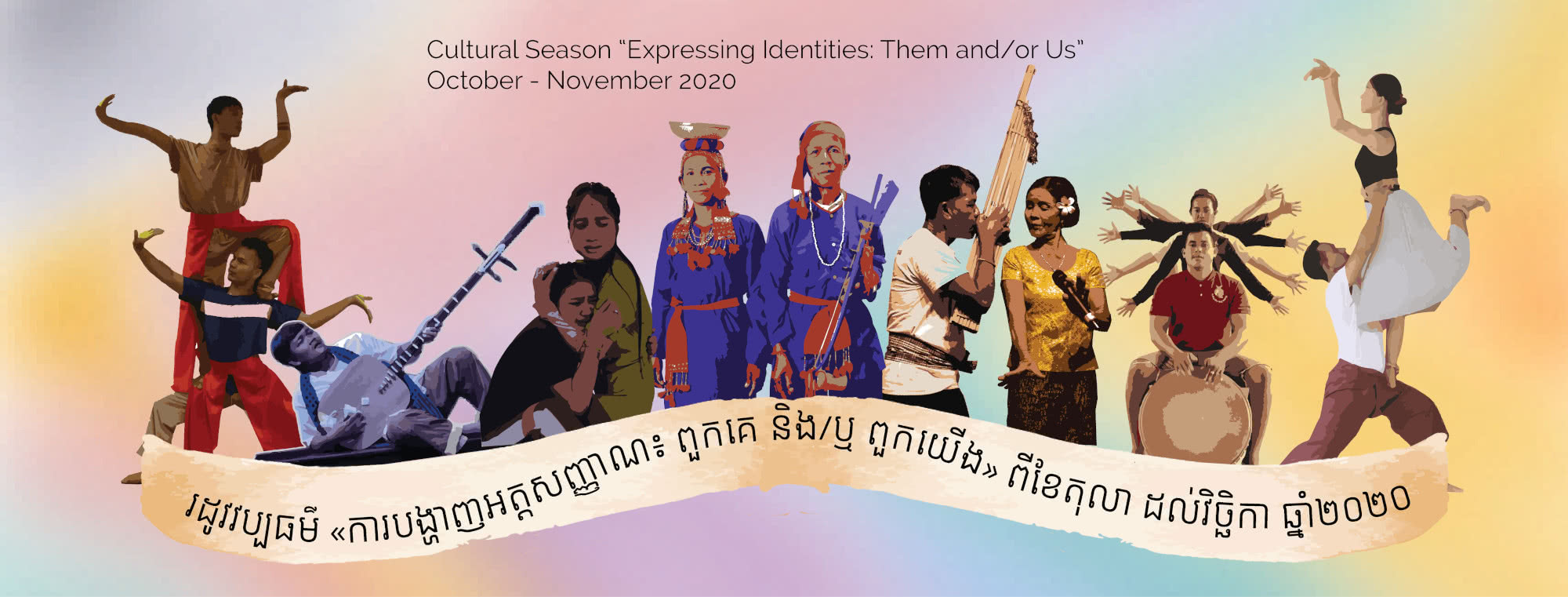 Cultural Season "Expressing Identities: Them and/or Us"
October - November 2020

រដូវវប្បធម៌ «ការបង្ហាញអត្តសញ្ញាណ៖ ពួកគេ និង/ឬ ពួកយើង» ពីខែតុលា ដល់វិច្ឆិកា ឆ្នាំ២០២០